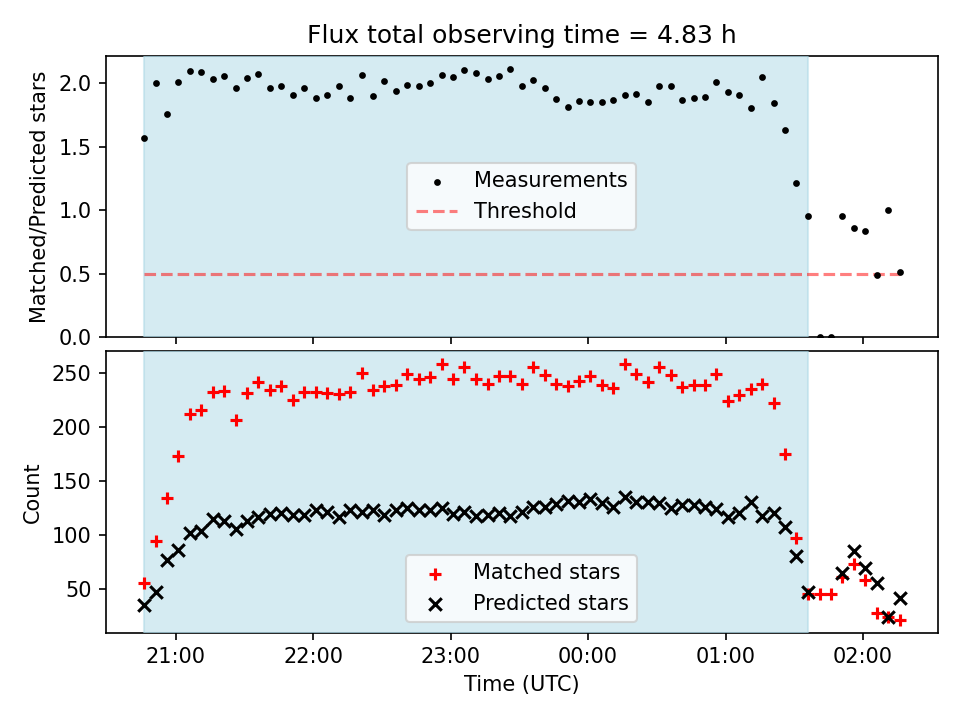 Flux total observing time = 4.83 h

Matched/Predicted stars

2.0
1.5
1.0
0.5
0.0

Measurements
Threshold

Count

250
200
150
100
50

Matched stars
Predicted stars

21:00
22:00
23:00
00:00
01:00
02:00

Time (UTC)